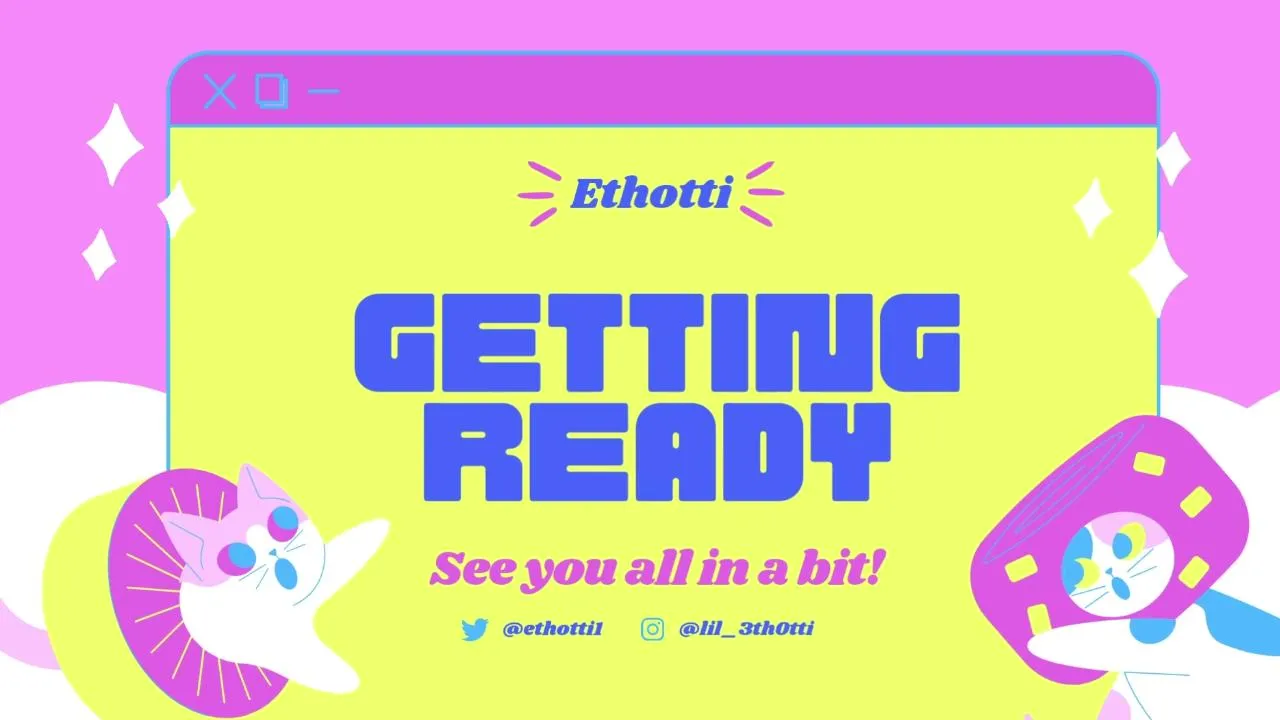 Ethotti

GETTING READY

See you all in a bit!

@ethotti1 @lil_3th0tti